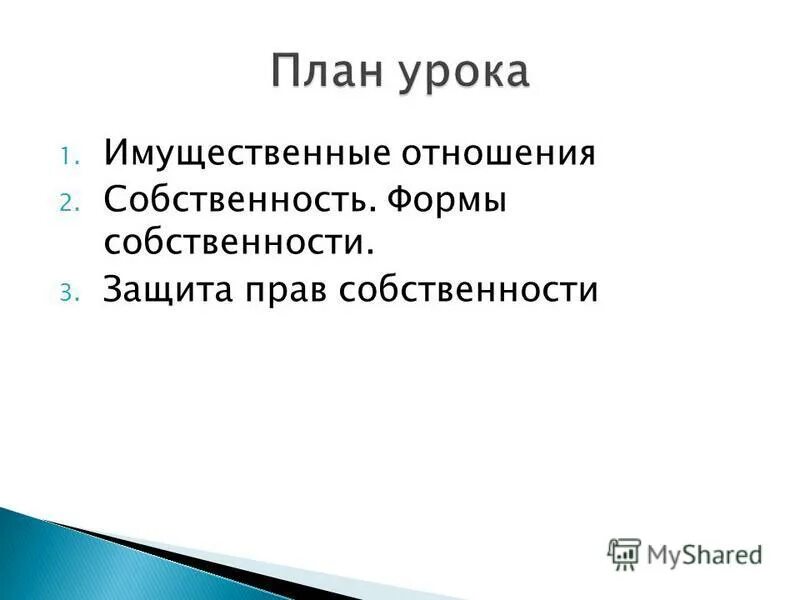 План урока

1. Имущественные отношения
2. Собственность. Формы собственности.
3. Защита прав собственности

MyShared